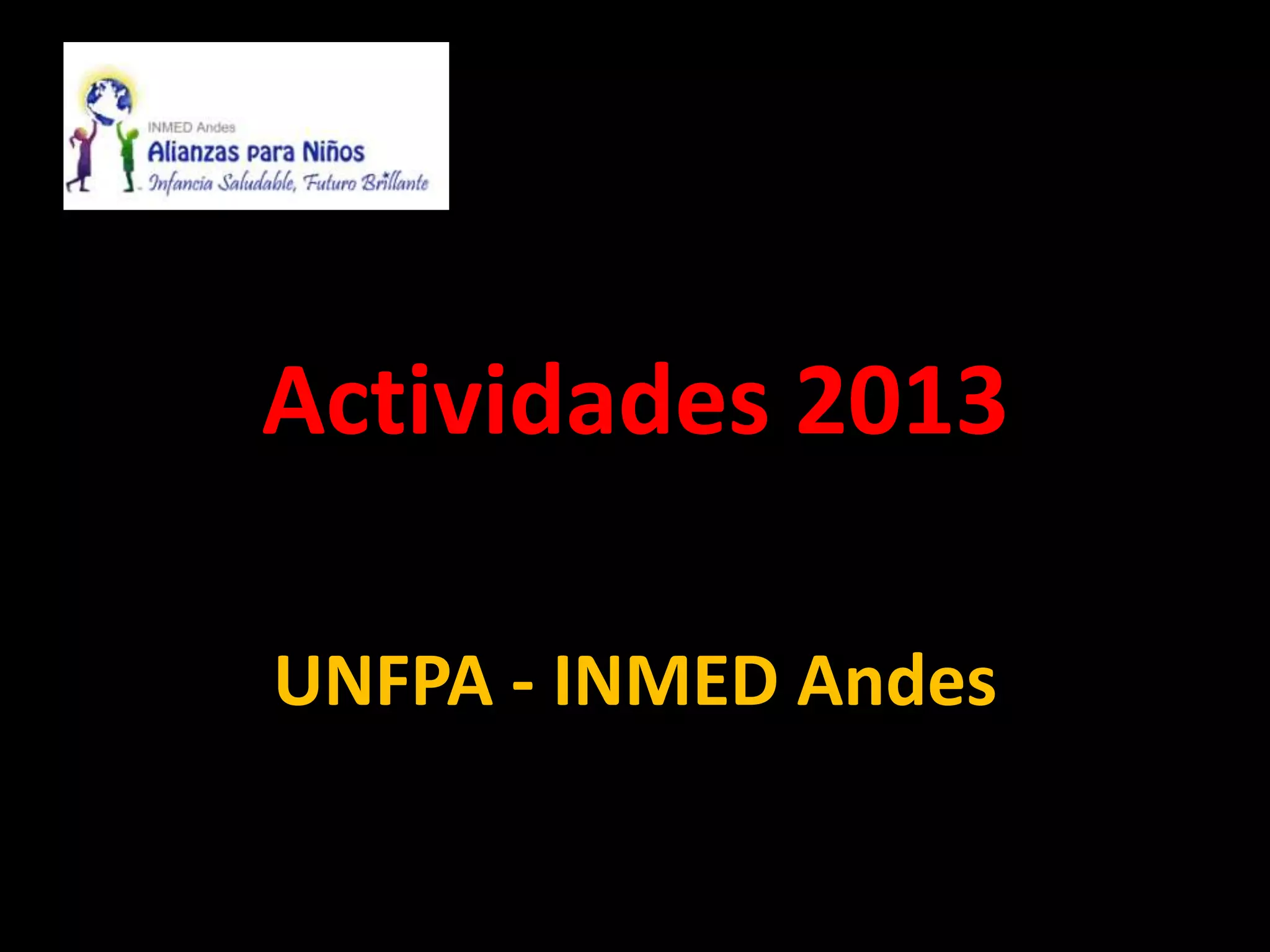 INMED Andes
Alianzas para Niños
Infancia Saludable, Futuro Brillante

Actividades 2013

UNFPA - INMED Andes